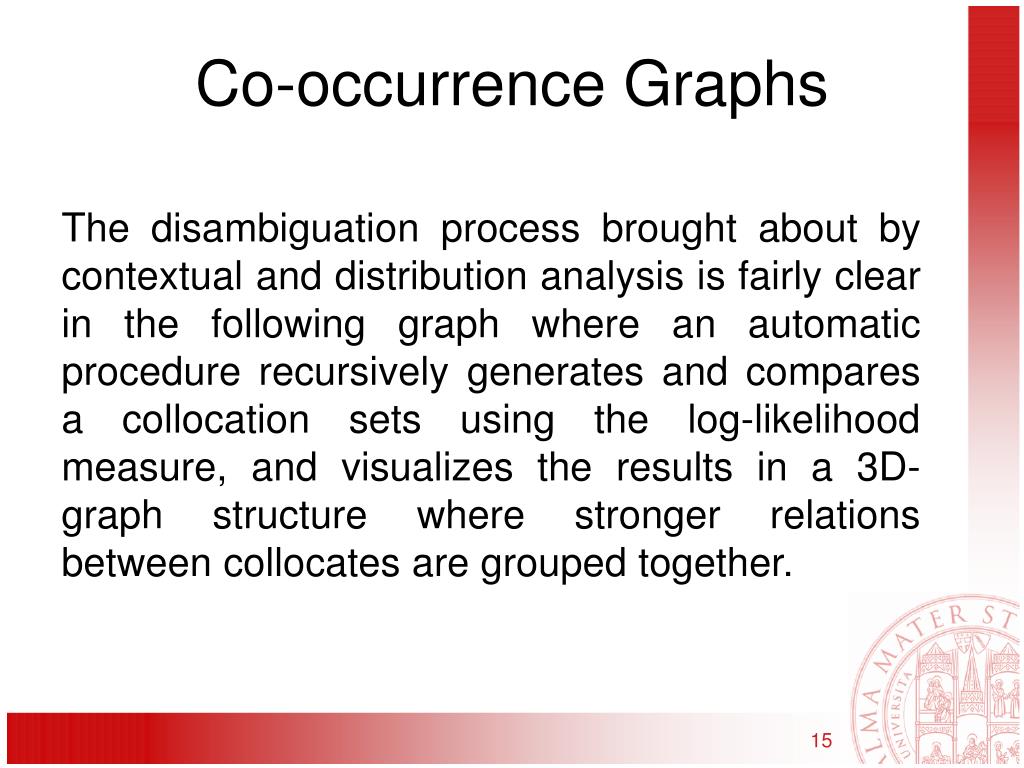 Co-occurrence Graphs

The disambiguation process brought about by contextual and distribution analysis is fairly clear in the following graph where an automatic procedure recursively generates and compares a collocation sets using the log-likelihood measure, and visualizes the results in a 3D-graph structure where stronger relations between collocates are grouped together.

ALMA MATER ST

15